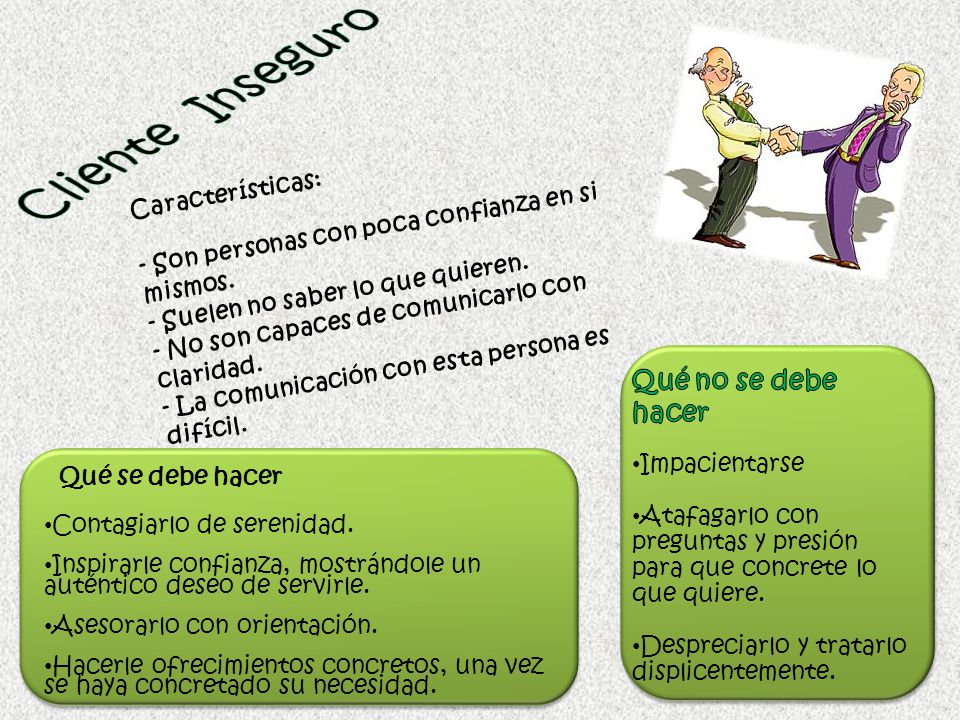 Cliente Inseguro

Características:

- Son personas con poca confianza en si mismos.
- Suelen no saber lo que quieren.
- No son capaces de comunicarlo con claridad.
- La comunicación con esta persona es difícil.

Qué se debe hacer

•Contagiarlo de serenidad.

•Inspirarle confianza, mostrándole un auténtico deseo de servirle.

•Asesorarlo con orientación.

•Hacerle ofrecimientos concretos, una vez se haya concretado su necesidad.

Qué no se debe hacer

•Impacientarse

•Atafagarlo con preguntas y presión para que concrete lo que quiere.

•Despreciarlo y tratarlo displicentemente.